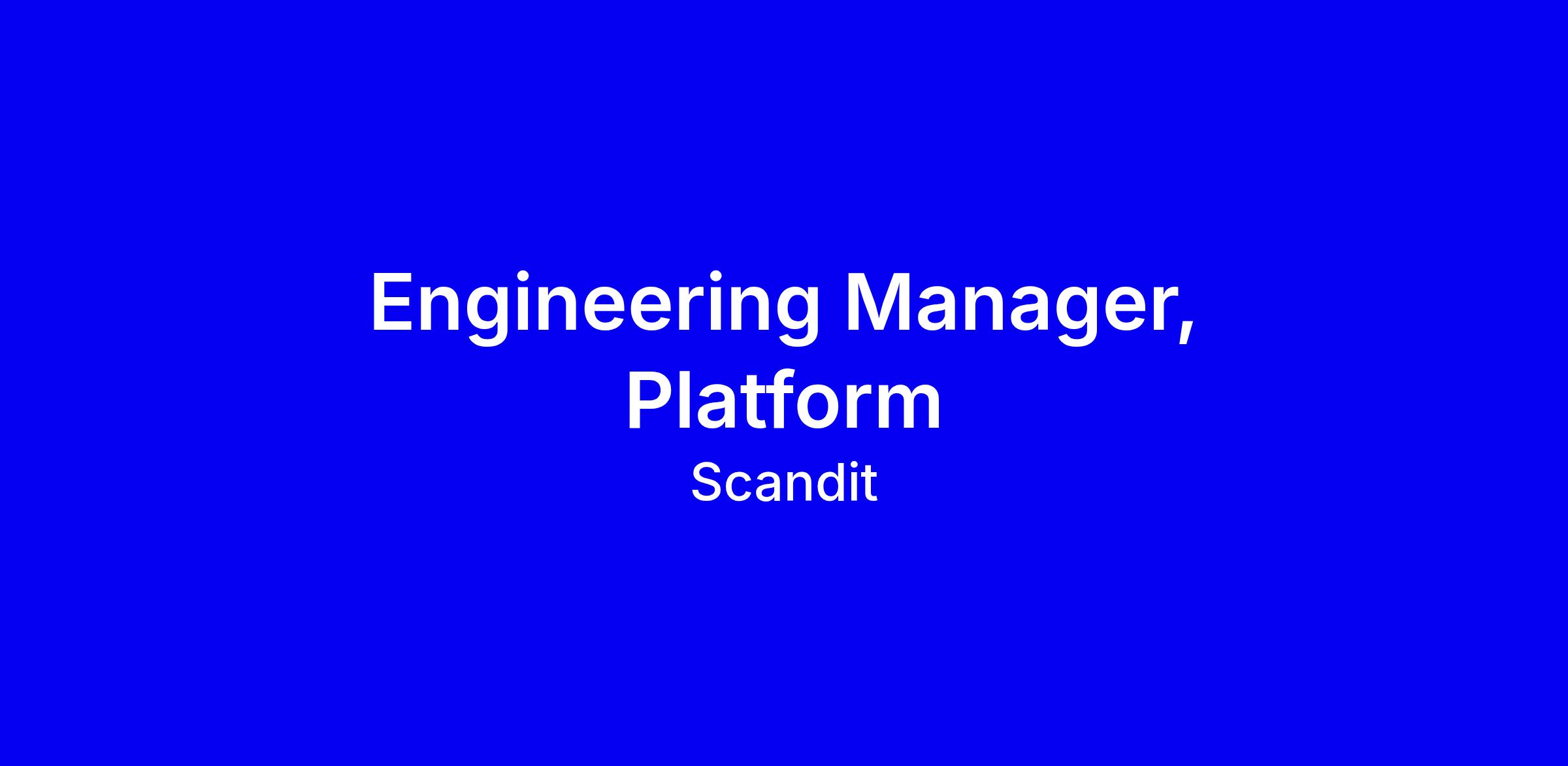 Engineering Manager, Platform

Scandit